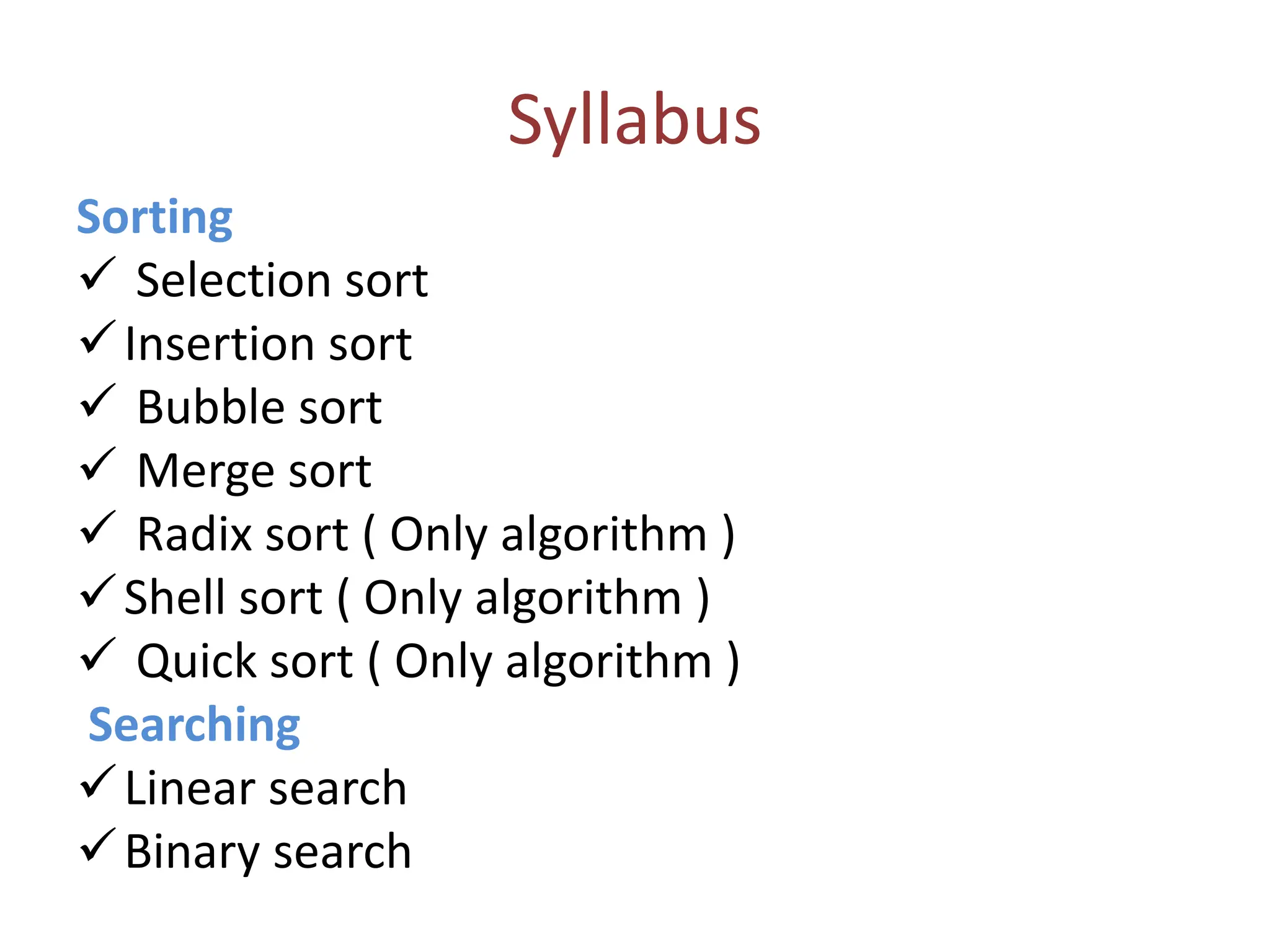 Syllabus

Sorting
✓ Selection sort
✓ Insertion sort
✓ Bubble sort
✓ Merge sort
✓ Radix sort ( Only algorithm )
✓ Shell sort ( Only algorithm )
✓ Quick sort ( Only algorithm )

Searching
✓ Linear search
✓ Binary search